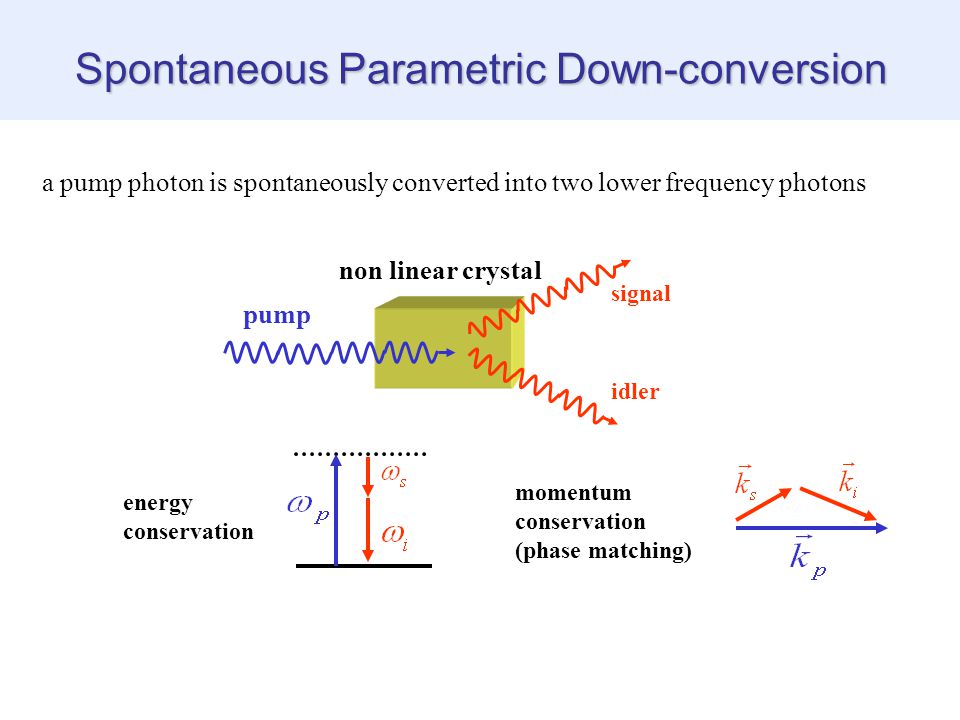 Spontaneous Parametric Down-conversion

a pump photon is spontaneously converted into two lower frequency photons

non linear crystal

pump

signal

idler

energy conservation

$\omega_p$

$\omega_s$

$\omega_i$

momentum conservation (phase matching)

$\vec{k}_s$

$\vec{k}_i$

$\vec{k}_p$